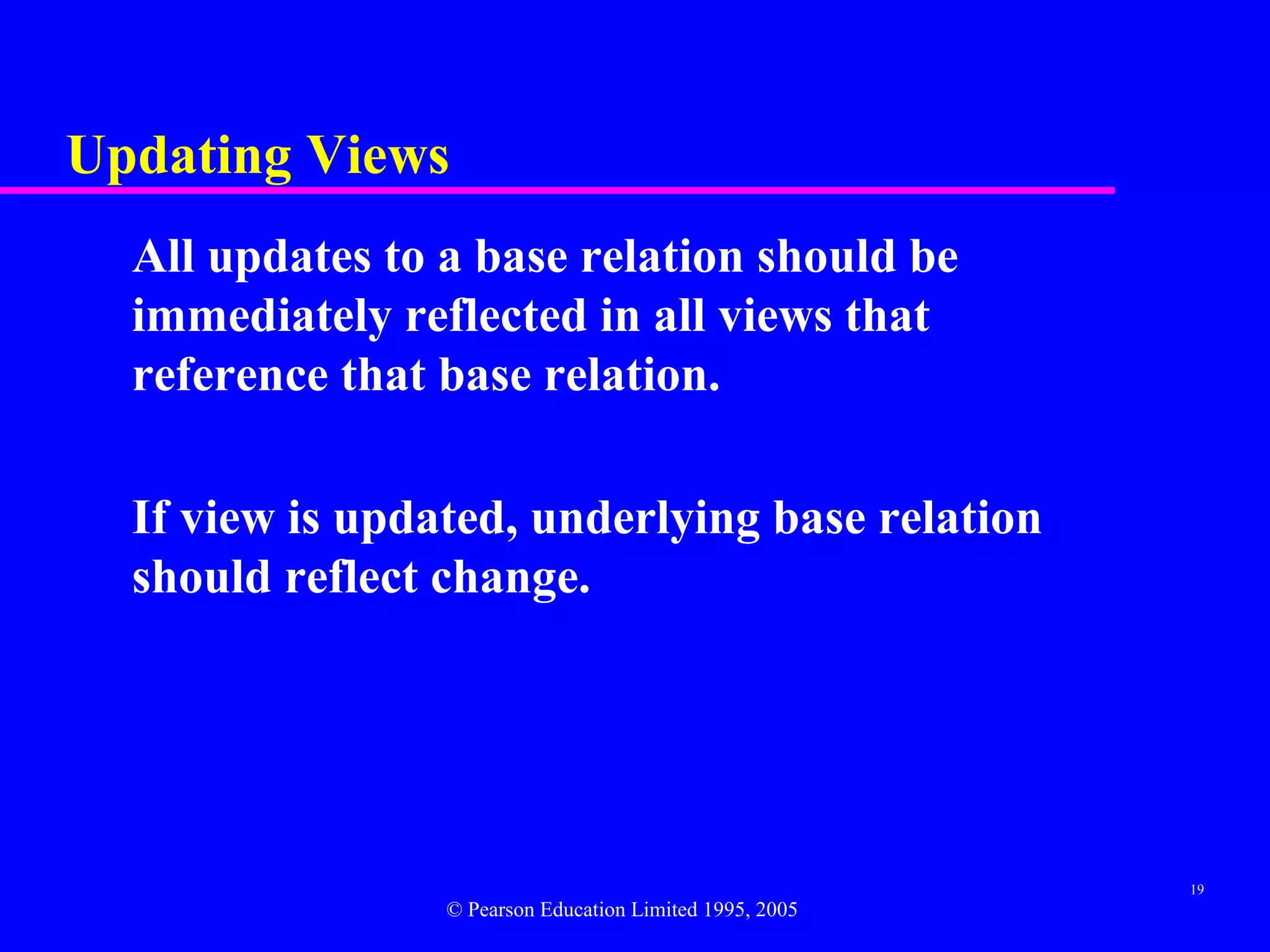 Updating Views

All updates to a base relation should be immediately reflected in all views that reference that base relation.

If view is updated, underlying base relation should reflect change.

19

© Pearson Education Limited 1995, 2005